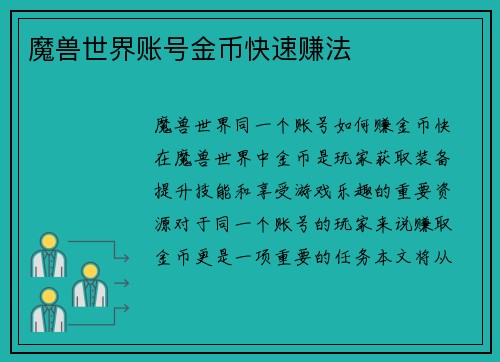 魔兽世界账号金币快速赚法

魔兽世界同一个账号如何赚金币快在魔兽世界中金币是玩家获取装备提升技能和享受游戏乐趣的重要资源对于同一个账号的玩家来说赚取金币更是一项重要的任务本文将从